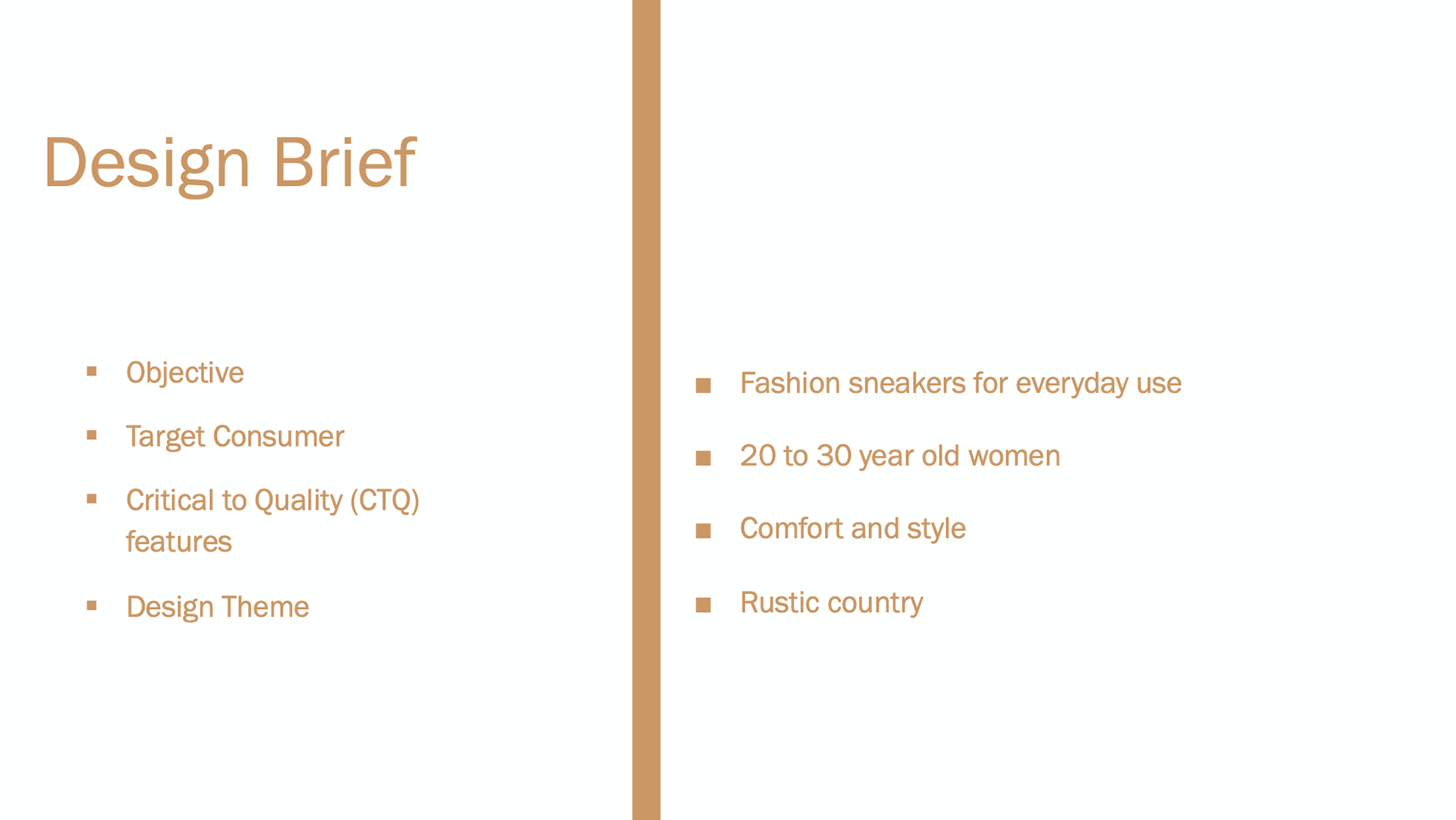 Design Brief

▪ Objective
▪ Target Consumer
▪ Critical to Quality (CTQ) features
▪ Design Theme

■ Fashion sneakers for everyday use
■ 20 to 30 year old women
■ Comfort and style
■ Rustic country